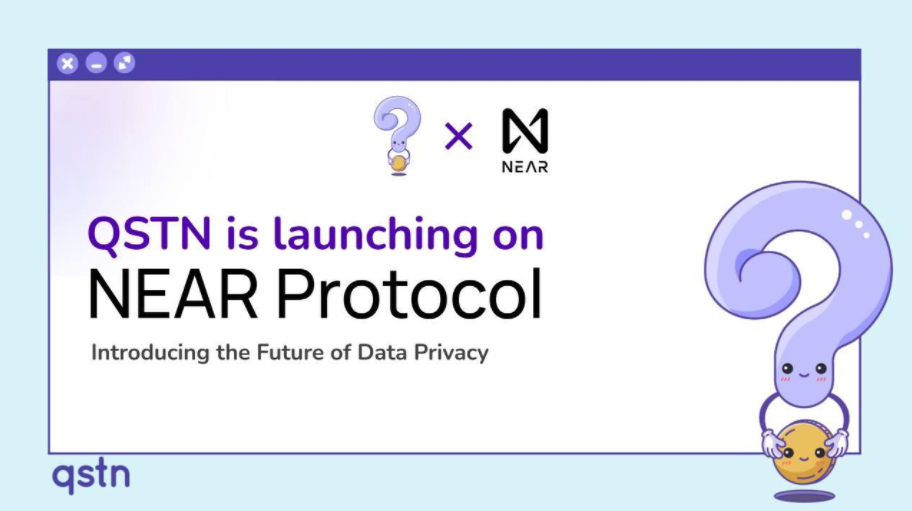 × NEAR

QSTN is launching on
NEAR Protocol

Introducing the Future of Data Privacy

qstn